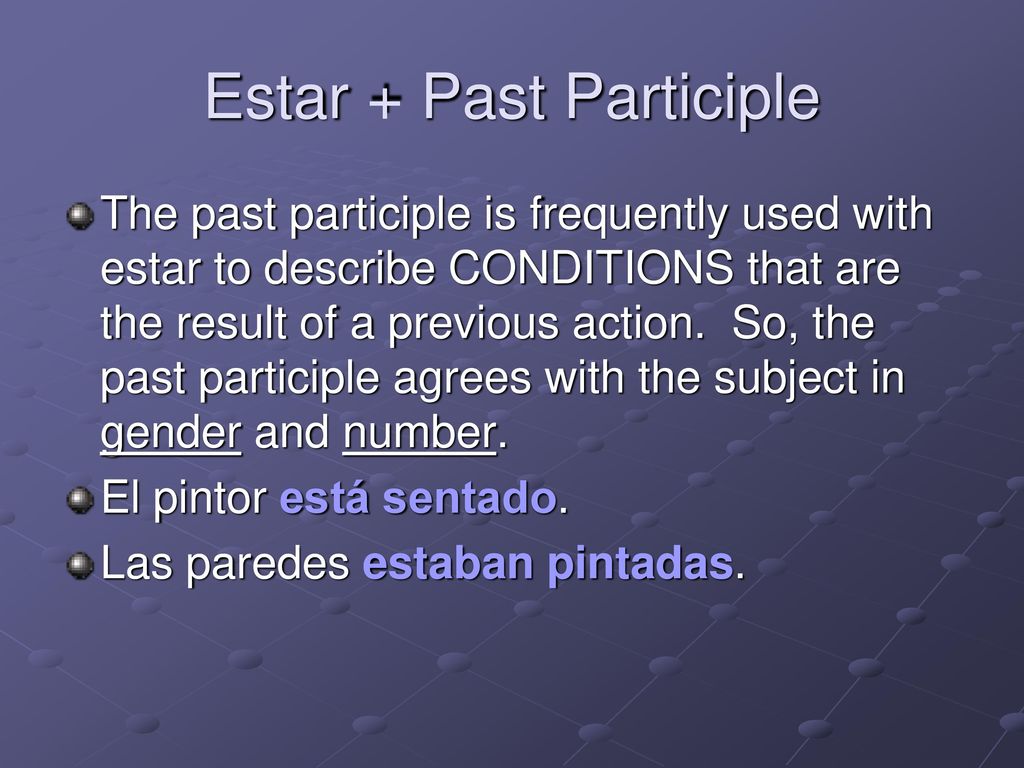 Estar + Past Participle

The past participle is frequently used with estar to describe CONDITIONS that are the result of a previous action. So, the past participle agrees with the subject in gender and number.

El pintor está sentado.

Las paredes estaban pintadas.